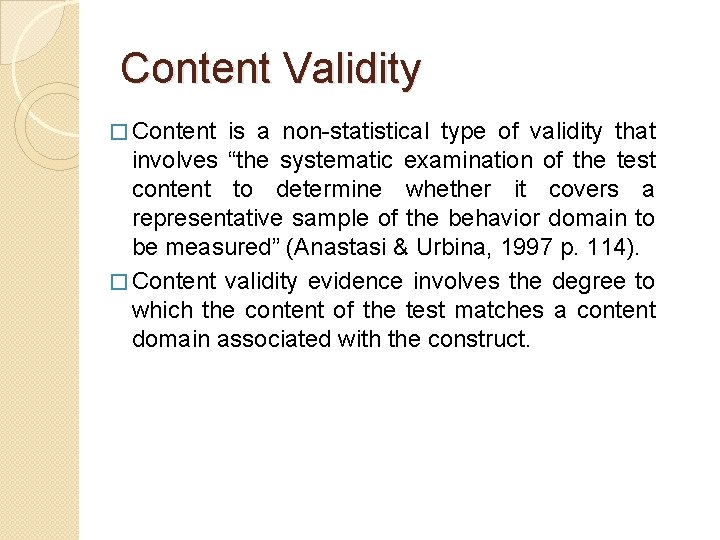 Content Validity

□ Content is a non-statistical type of validity that involves “the systematic examination of the test content to determine whether it covers a representative sample of the behavior domain to be measured” (Anastasi & Urbina, 1997 p. 114).

□ Content validity evidence involves the degree to which the content of the test matches a content domain associated with the construct.